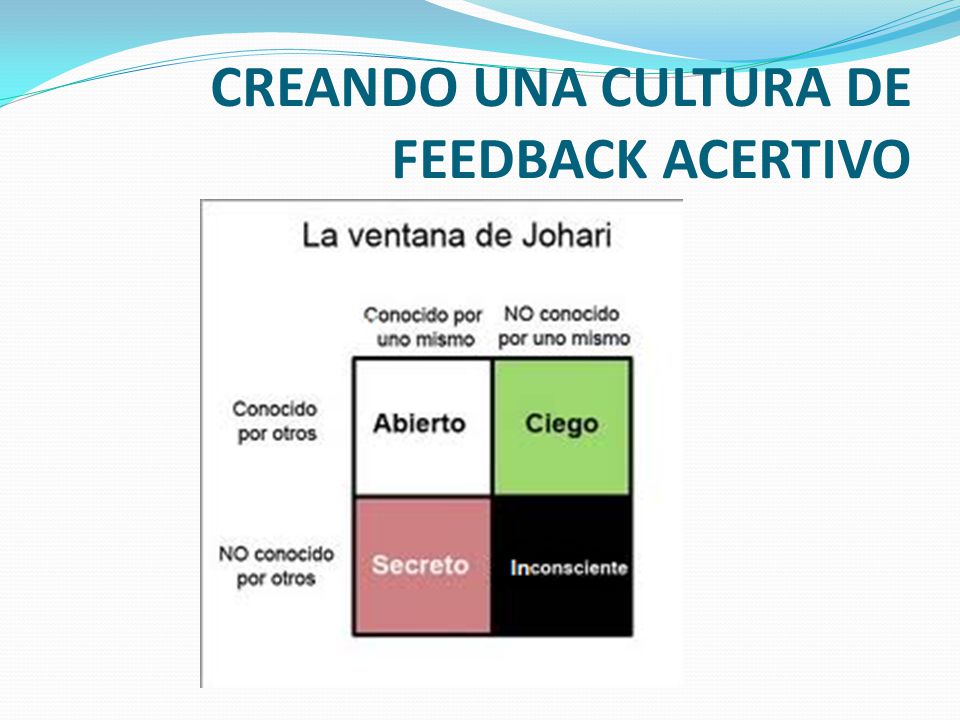 CREANDO UNA CULTURA DE FEEDBACK ACERTIVO

La ventana de Johari

| | Conocido por uno mismo | NO conocido por uno mismo |
|---|---|---|
| Conocido por otros | Abierto | Ciego |
| NO conocido por otros | Secreto | Inconsciente |